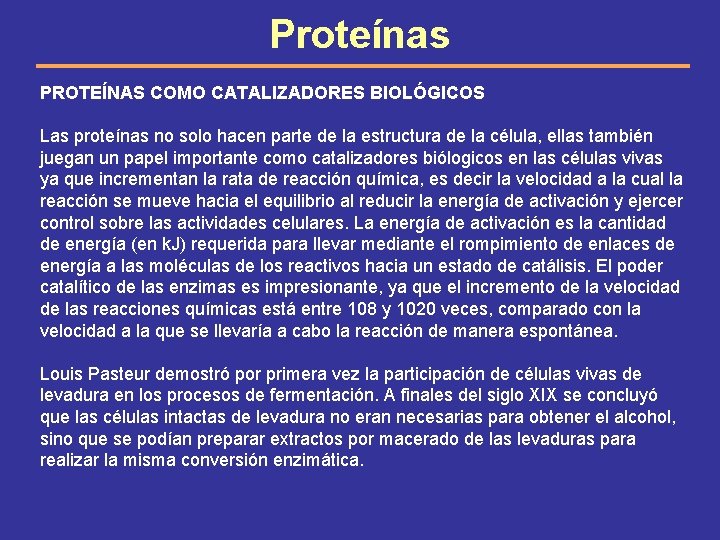 Proteínas

PROTEÍNAS COMO CATALIZADORES BIOLÓGICOS

Las proteínas no solo hacen parte de la estructura de la célula, ellas también juegan un papel importante como catalizadores biólogicos en las células vivas ya que incrementan la rata de reacción química, es decir la velocidad a la cual la reacción se mueve hacia el equilibrio al reducir la energía de activación y ejercer control sobre las actividades celulares. La energía de activación es la cantidad de energía (en kJ) requerida para llevar mediante el rompimiento de enlaces de energía a las moléculas de los reactivos hacia un estado de catálisis. El poder catalítico de las enzimas es impresionante, ya que el incremento de la velocidad de las reacciones químicas está entre 108 y 1020 veces, comparado con la velocidad a la que se llevaría a cabo la reacción de manera espontánea.

Louis Pasteur demostró por primera vez la participación de células vivas de levadura en los procesos de fermentación. A finales del siglo XIX se concluyó que las células intactas de levadura no eran necesarias para obtener el alcohol, sino que se podían preparar extractos por macerado de las levaduras para realizar la misma conversión enzimática.